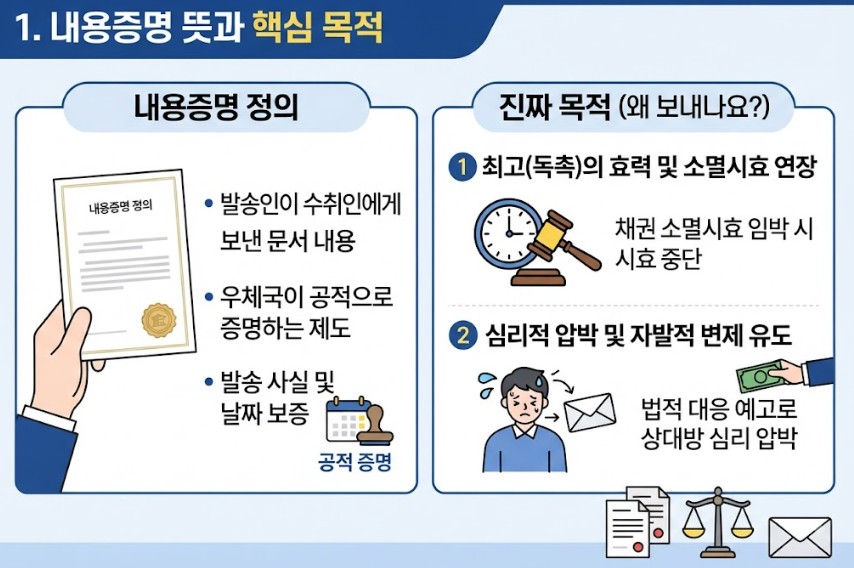 1. 내용증명 뜻과 핵심 목적

내용증명 정의

내용증명 정의

• 발송인이 수취인에게 보낸 문서 내용

• 우체국이 공적으로 증명하는 제도

• 발송 사실 및 날짜 보증

공적 증명

진짜 목적 (왜 보내나요?)

1 최고(독촉)의 효력 및 소멸시효 연장

채권 소멸시효 임박 시 시효 중단

2 심리적 압박 및 자발적 변제 유도

법적 대응 예고로 상대방 심리 압박